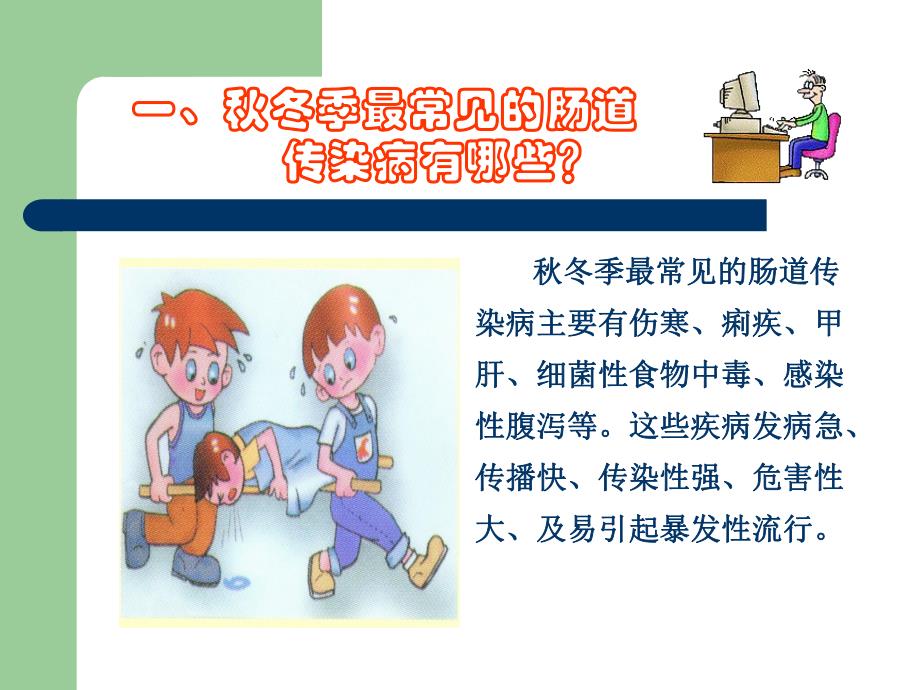 一、秋冬季最常见的肠道传染病有哪些？

秋冬季最常见的肠道传染病主要有伤寒、痢疾、甲肝、细菌性食物中毒、感染性腹泻等。这些疾病发病急、传播快、传染性强、危害性大、及易引起暴发性流行。